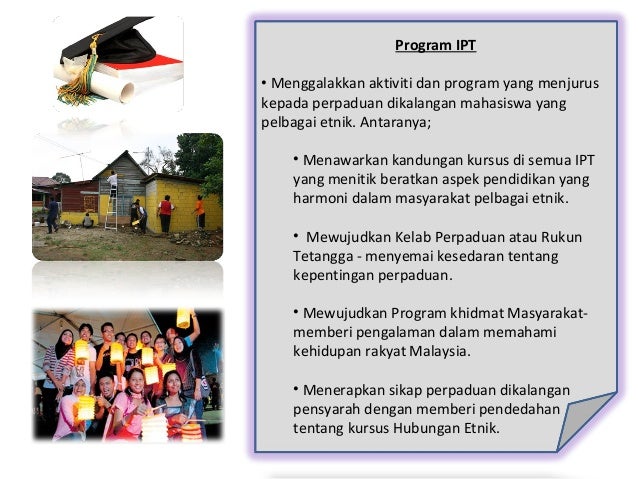 Program IPT

• Menggalakkan aktiviti dan program yang menjurus kepada perpaduan dikalangan mahasiswa yang pelbagai etnik. Antaranya;

• Menawarkan kandungan kursus di semua IPT yang menitik beratkan aspek pendidikan yang harmoni dalam masyarakat pelbagai etnik.

• Mewujudkan Kelab Perpaduan atau Rukun Tetangga - menyemai kesedaran tentang kepentingan perpaduan.

• Mewujudkan Program khidmat Masyarakat- memberi pengalaman dalam memahami kehidupan rakyat Malaysia.

• Menerapkan sikap perpaduan dikalangan pensyarah dengan memberi pendedahan tentang kursus Hubungan Etnik.